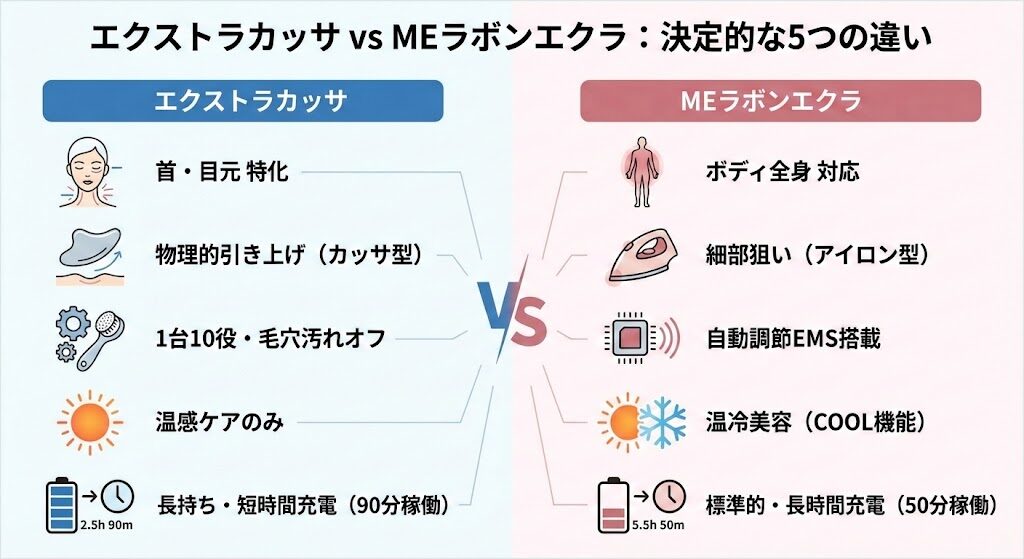 エクストラカッサ vs MEラボンエクラ：決定的な5つの違い

エクストラカッサ

首・目元 特化

物理的引き上げ（カッサ型）

1台10役・毛穴汚れオフ

温感ケアのみ

2.5h 90m

長持ち・短時間充電（90分稼働）

VS

MEラボンエクラ

ボディ全身 対応

細部狙い（アイロン型）

自動調節EMS搭載

温冷美容（COOL機能）

5.5h 50m

標準的・長時間充電（50分稼働）